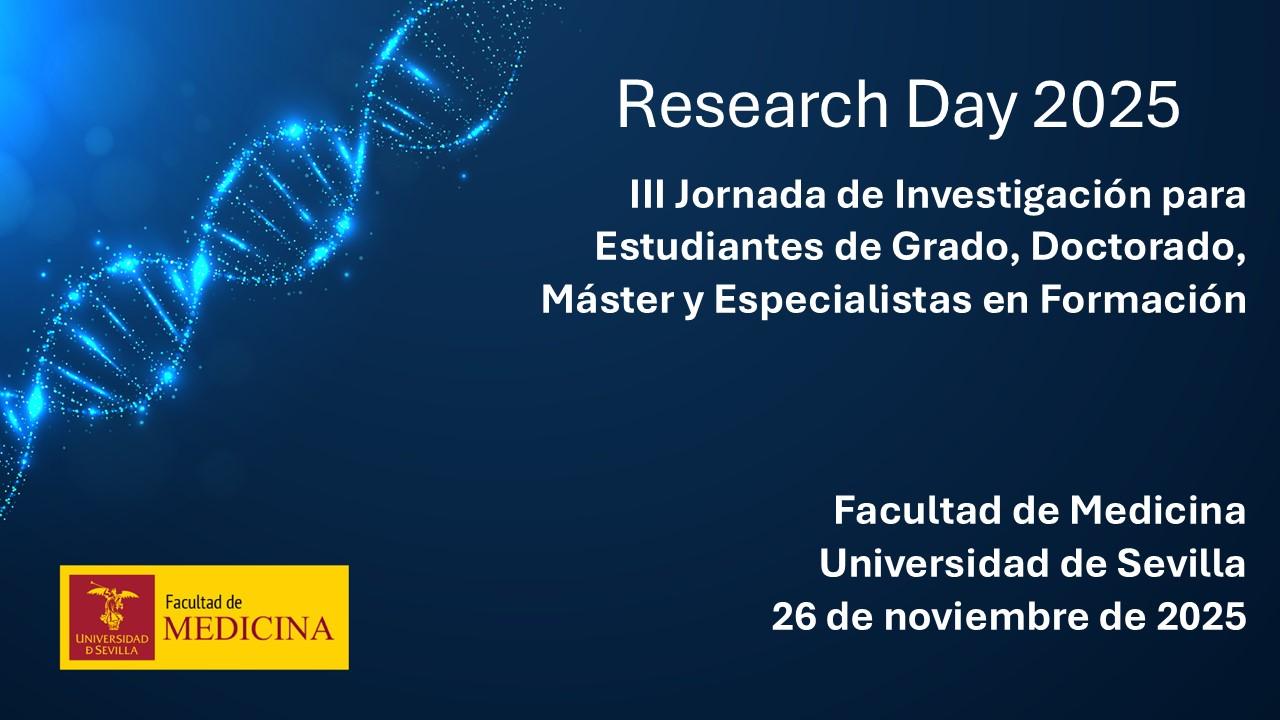 Research Day 2025

III Jornada de Investigación para Estudiantes de Grado, Doctorado, Máster y Especialistas en Formación

Facultad de Medicina
Universidad de Sevilla
26 de noviembre de 2025

UNIVERSIDAD D SEVILLA
Facultad de
MEDICINA